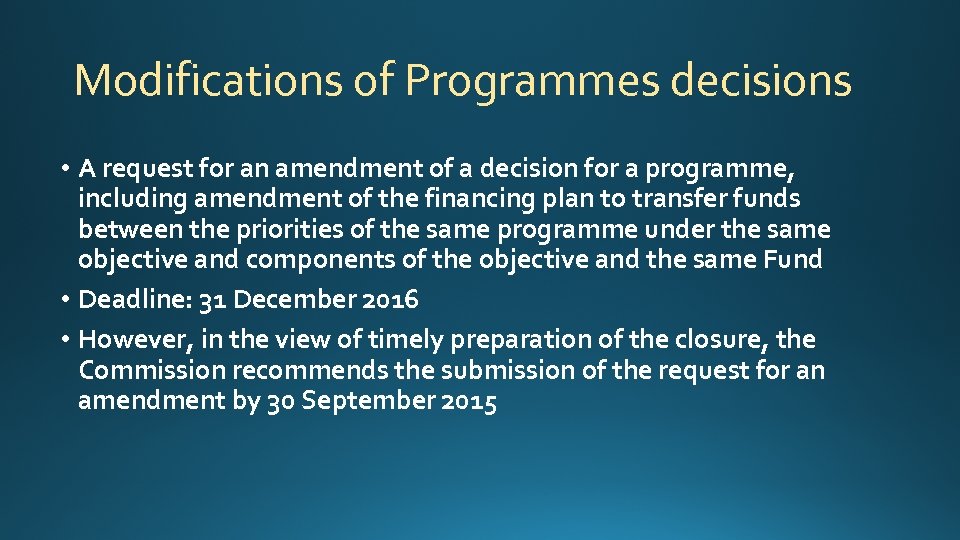 Modifications of Programmes decisions

• A request for an amendment of a decision for a programme, including amendment of the financing plan to transfer funds between the priorities of the same programme under the same objective and components of the objective and the same Fund

• Deadline: 31 December 2016

• However, in the view of timely preparation of the closure, the Commission recommends the submission of the request for an amendment by 30 September 2015